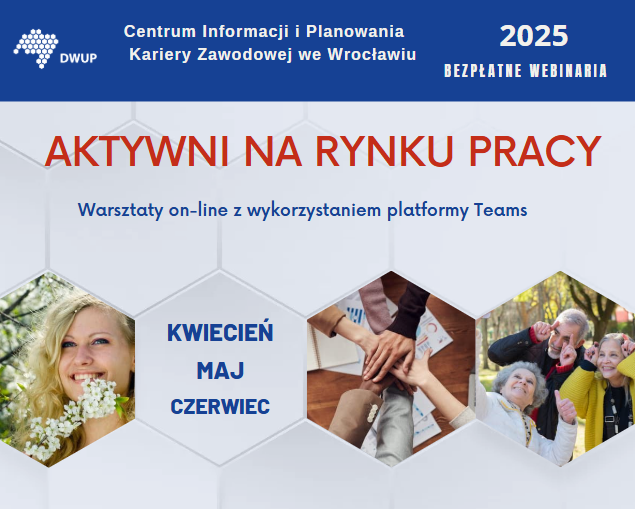 DWUP

Centrum Informacji i Planowania Kariery Zawodowej we Wrocławiu

2025

BEZPŁATNE WEBINARIA

AKTYWNI NA RYNKU PRACY

Warsztaty on-line z wykorzystaniem platformy Teams

KWIECIEŃ
MAJ
CZERWIEC